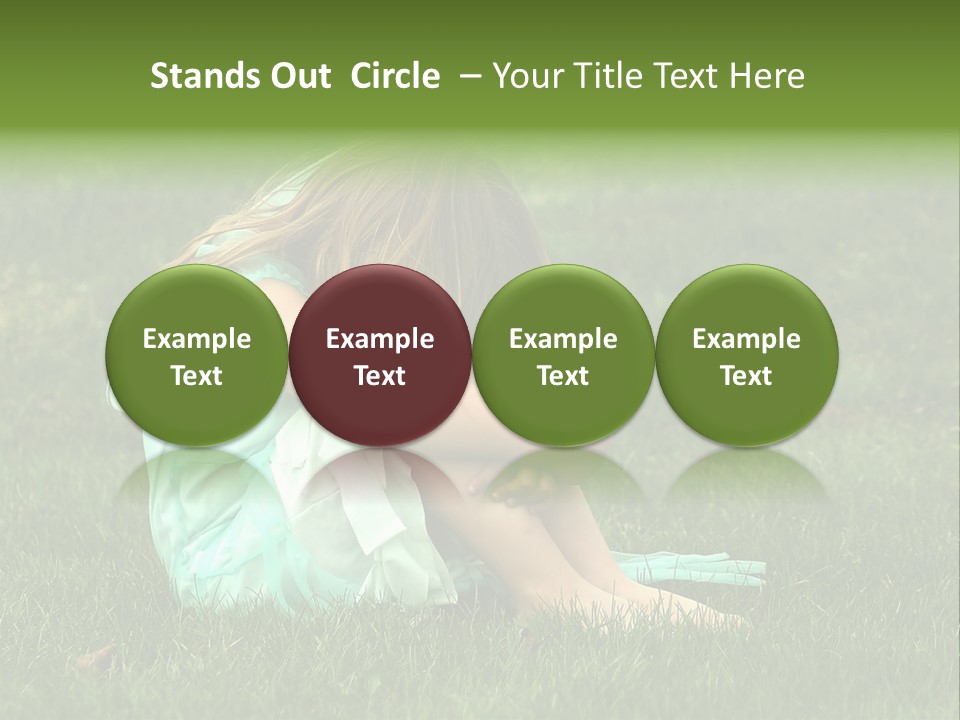 Stands Out Circle – Your Title Text Here

Example Text

Example Text

Example Text

Example Text